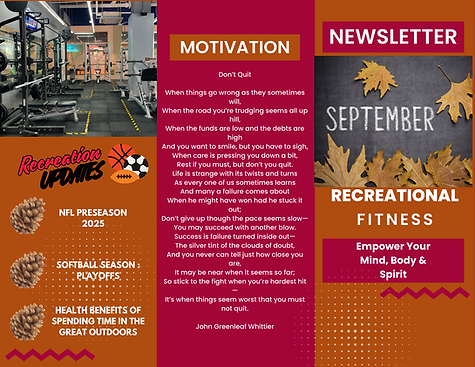 Recreation UPDATES

NFL PRESEASON 2025

SOFTBALL SEASON : PLAYOFFS

HEALTH BENEFITS OF SPENDING TIME IN THE GREAT OUTDOORS

MOTIVATION

Don't Quit

When things go wrong as they sometimes will,
When the road you're trudging seems all up hill,
When the funds are low and the debts are high
And you want to smile, but you have to sigh,
When care is pressing you down a bit,
Rest if you must, but don't you quit.
Life is strange with its twists and turns
As every one of us sometimes learns
And many a failure comes about
When he might have won had he stuck it out;
Don't give up though the pace seems slow—
You may succeed with another blow.
Success is failure turned inside out—
The silver tint of the clouds of doubt,
And you never can tell just how close you are,
It may be near when it seems so far;
So stick to the fight when you're hardest hit—
It's when things seem worst that you must not quit.

John Greenleaf Whittier

NEWSLETTER

SEPTEMBER

RECREATIONAL FITNESS

Empower Your Mind, Body & Spirit